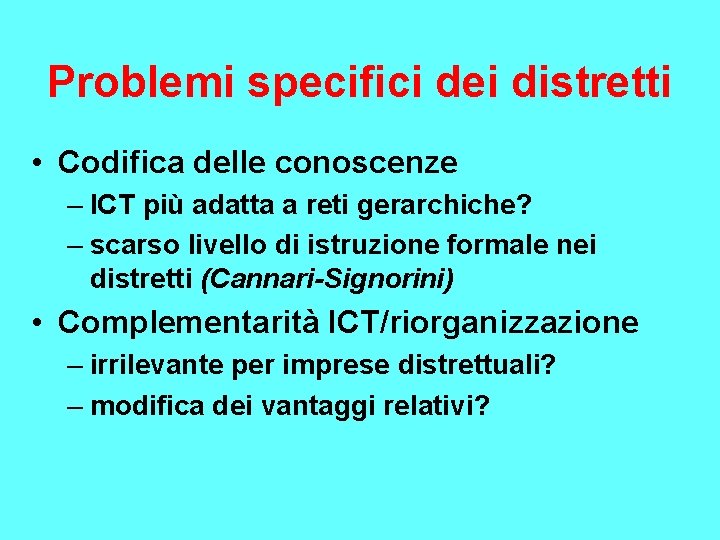 Problemi specifici dei distretti

• Codifica delle conoscenze
– ICT più adatta a reti gerarchiche?
– scarso livello di istruzione formale nei distretti (Cannari-Signorini)

• Complementarità ICT/riorganizzazione
– irrilevante per imprese distrettuali?
– modifica dei vantaggi relativi?